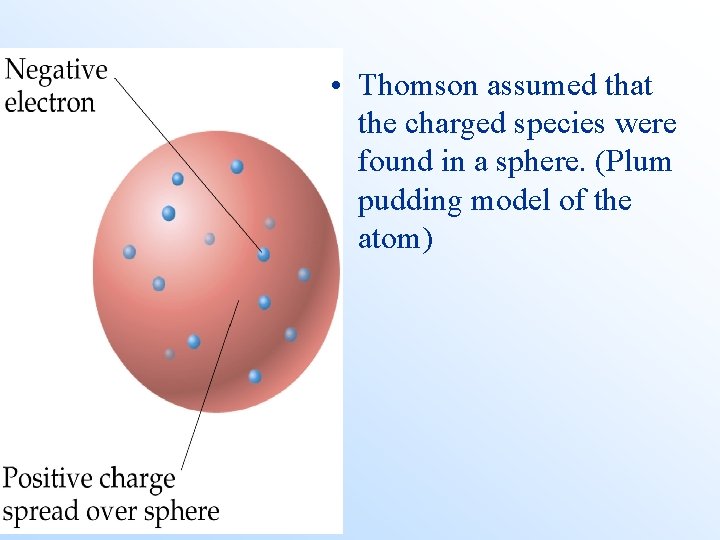 Negative electron

Positive charge spread over sphere

• Thomson assumed that the charged species were found in a sphere. (Plum pudding model of the atom)